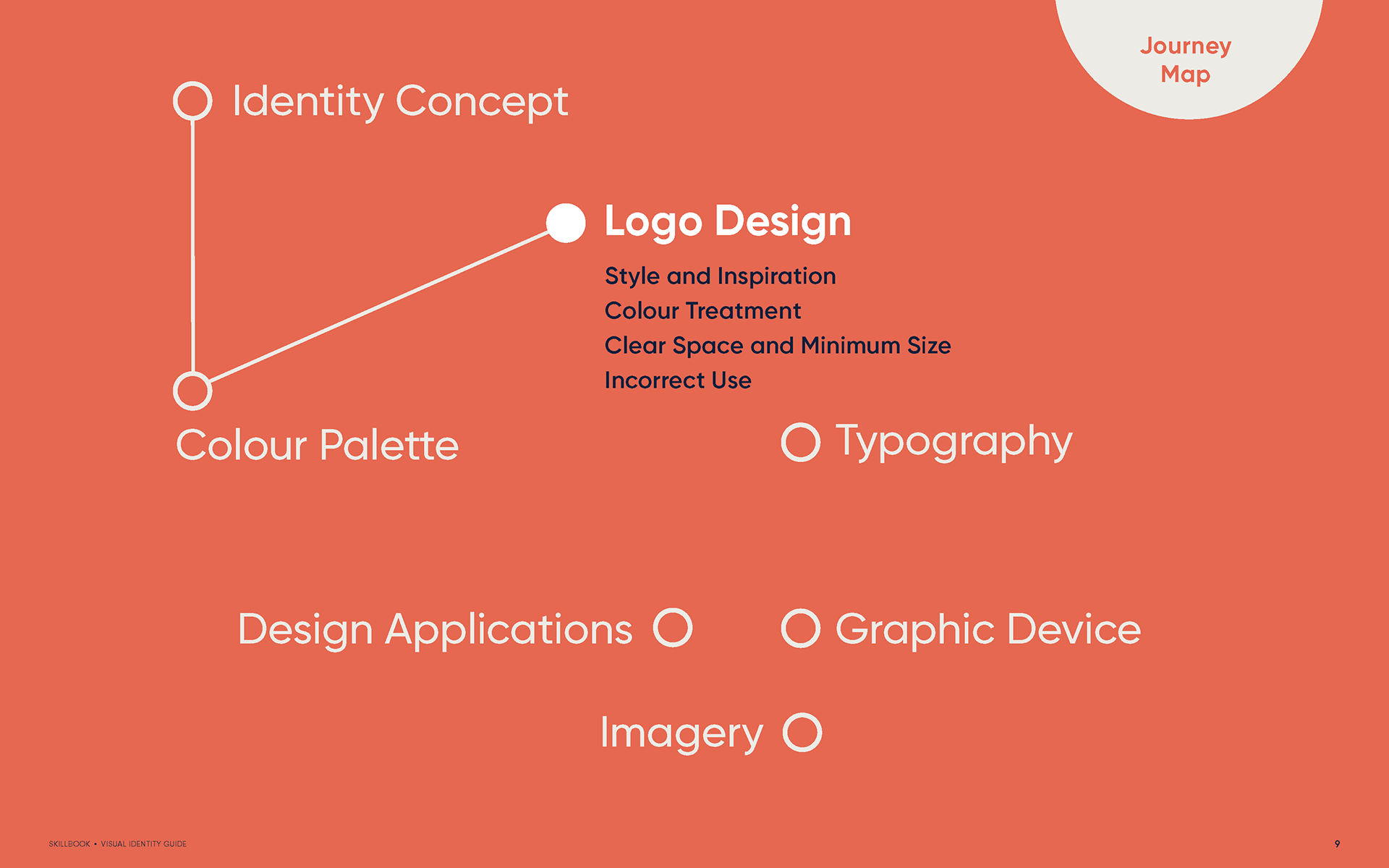 Journey Map

Identity Concept

Logo Design

Style and Inspiration
Colour Treatment
Clear Space and Minimum Size
Incorrect Use

Colour Palette

Typography

Design Applications

Graphic Device

Imagery

SKILLBOOK • VISUAL IDENTITY GUIDE

9